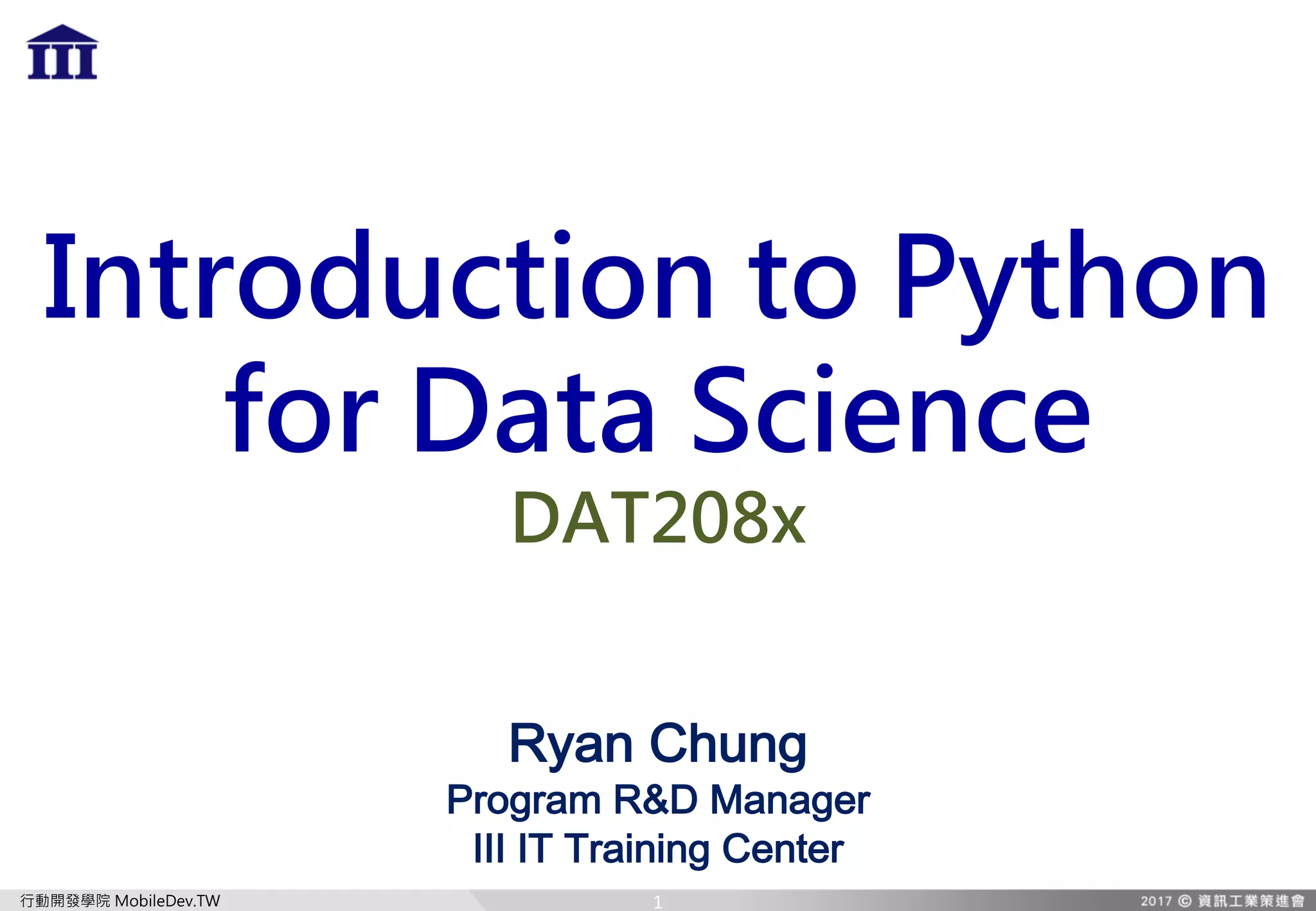 III

Introduction to Python for Data Science

DAT208x

Ryan Chung
Program R&D Manager
III IT Training Center

行動開發學院 MobileDev.TW

1

2017 © 資訊工業策進會